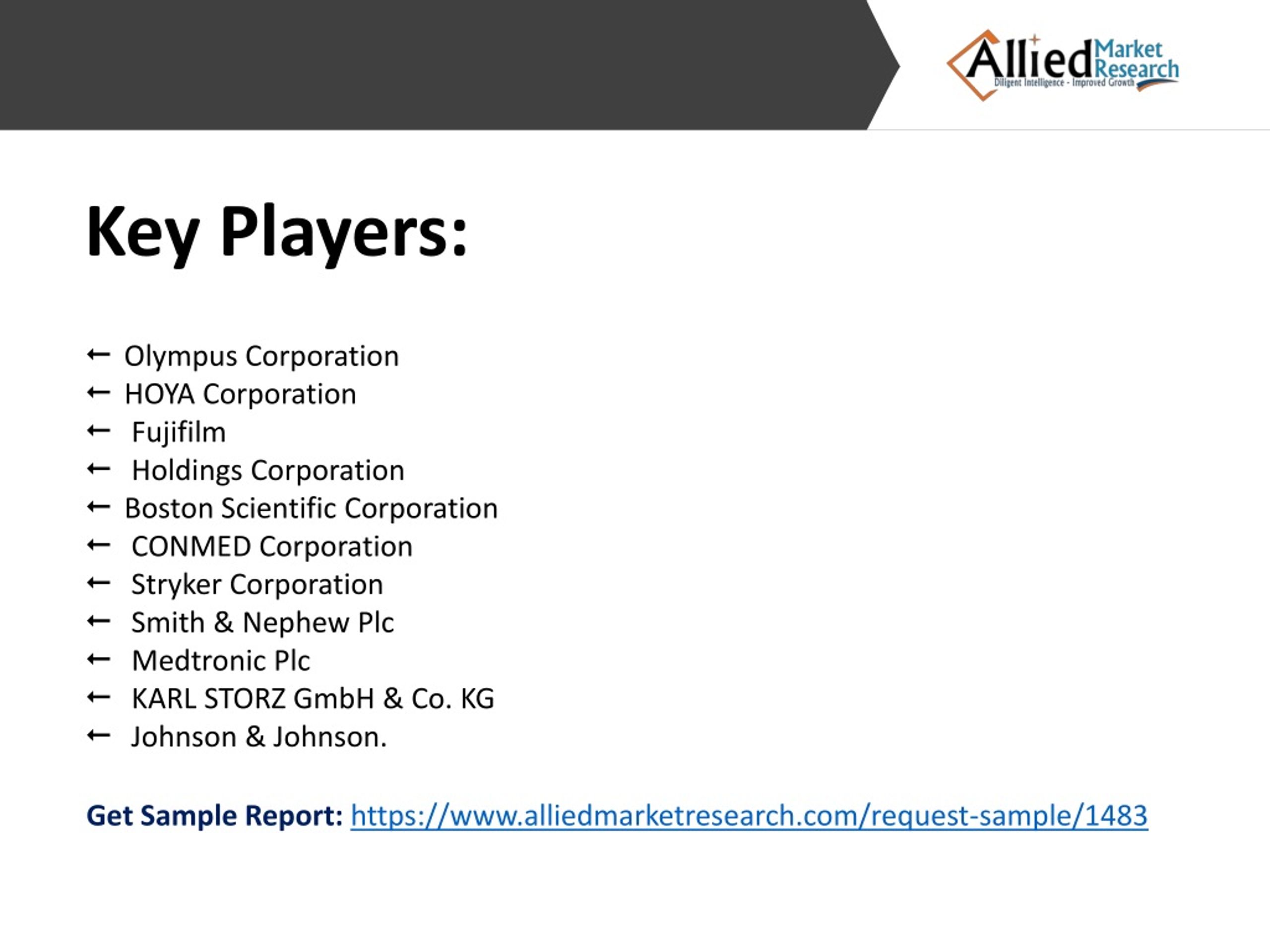 Allied Market Research
Diligent Intelligence - Improved Growth

Key Players:

← Olympus Corporation
← HOYA Corporation
← Fujifilm
← Holdings Corporation
← Boston Scientific Corporation
← CONMED Corporation
← Stryker Corporation
← Smith & Nephew Plc
← Medtronic Plc
← KARL STORZ GmbH & Co. KG
← Johnson & Johnson.

Get Sample Report: https://www.alliedmarketresearch.com/request-sample/1483